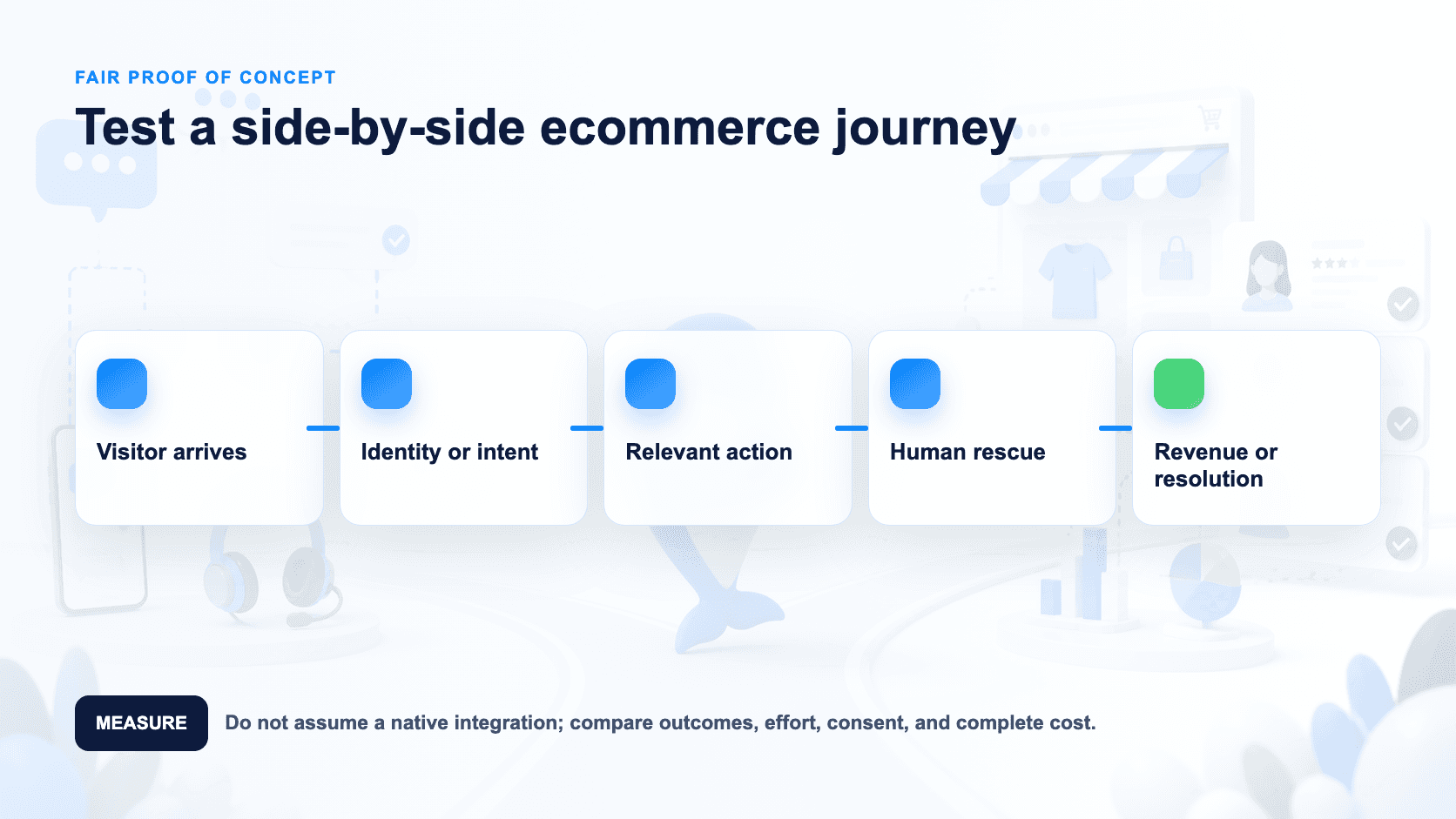 FAIR PROOF OF CONCEPT

Test a side-by-side ecommerce journey

Visitor arrives

Identity or intent

Relevant action

Human rescue

Revenue or resolution

MEASURE

Do not assume a native integration; compare outcomes, effort, consent, and complete cost.